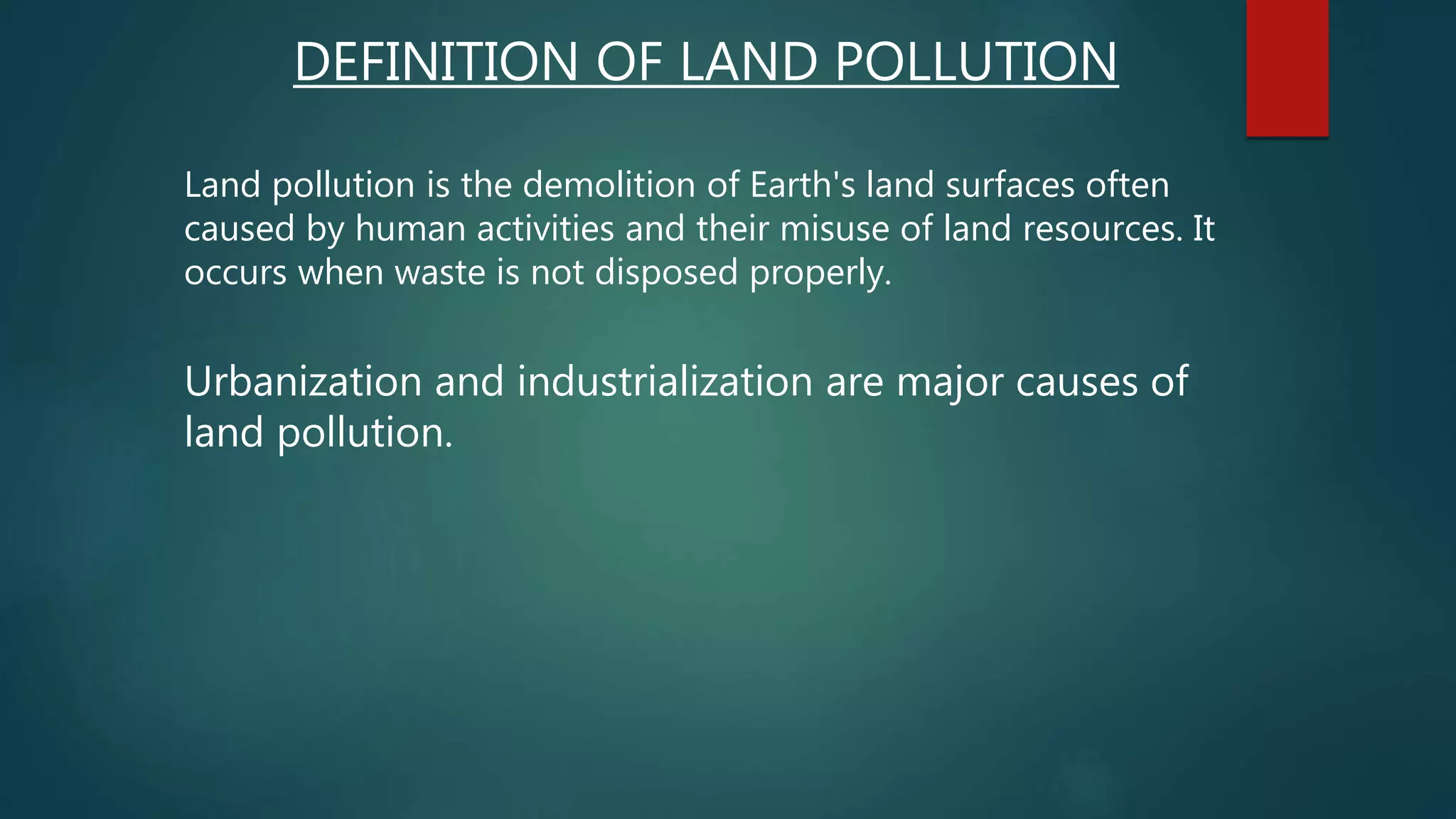 DEFINITION OF LAND POLLUTION

Land pollution is the demolition of Earth's land surfaces often caused by human activities and their misuse of land resources. It occurs when waste is not disposed properly.

Urbanization and industrialization are major causes of land pollution.